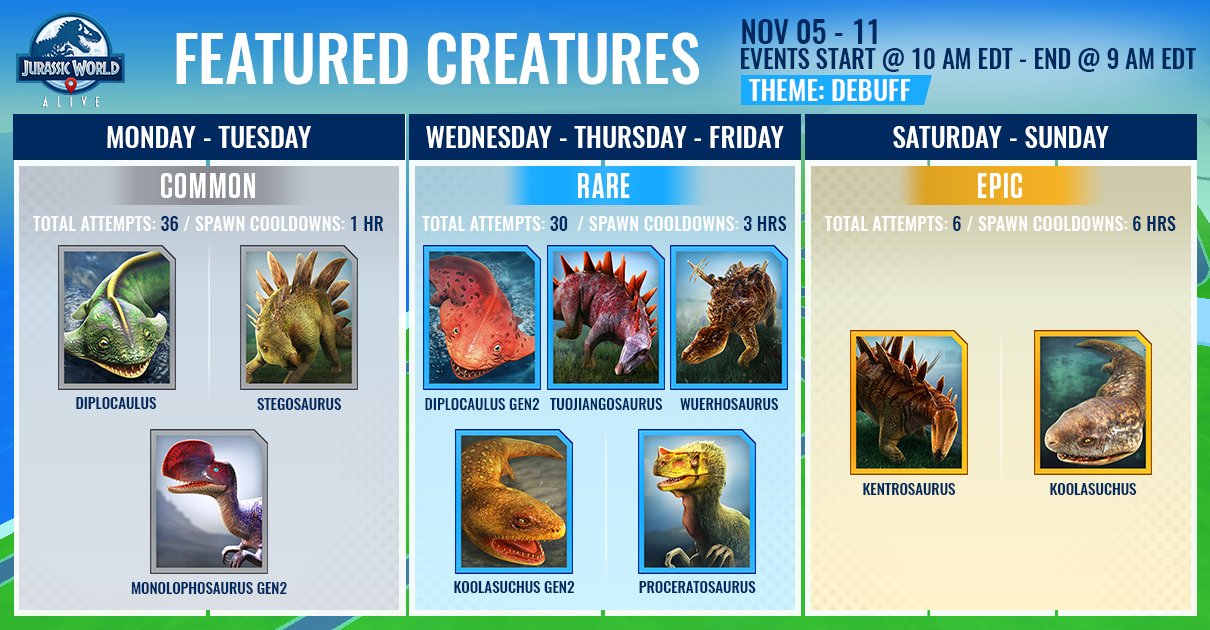 JURASSIC WORLD ALIVE

FEATURED CREATURES

NOV 05 - 11
EVENTS START @ 10 AM EDT - END @ 9 AM EDT
THEME: DEBUFF

MONDAY - TUESDAY

COMMON

TOTAL ATTEMPTS: 36 / SPAWN COOLDOWNS: 1 HR

DIPLOCAULUS

STEGOSAURUS

MONOLOPHOSAURUS GEN2

WEDNESDAY - THURSDAY - FRIDAY

RARE

TOTAL ATTEMPTS: 30 / SPAWN COOLDOWNS: 3 HRS

DIPLOCAULUS GEN2

TUOJIANGOSAURUS

WUERHOSAURUS

KOOLASUCHUS GEN2

PROCERATOSAURUS

SATURDAY - SUNDAY

EPIC

TOTAL ATTEMPTS: 6 / SPAWN COOLDOWNS: 6 HRS

KENTROSAURUS

KOOLASUCHUS